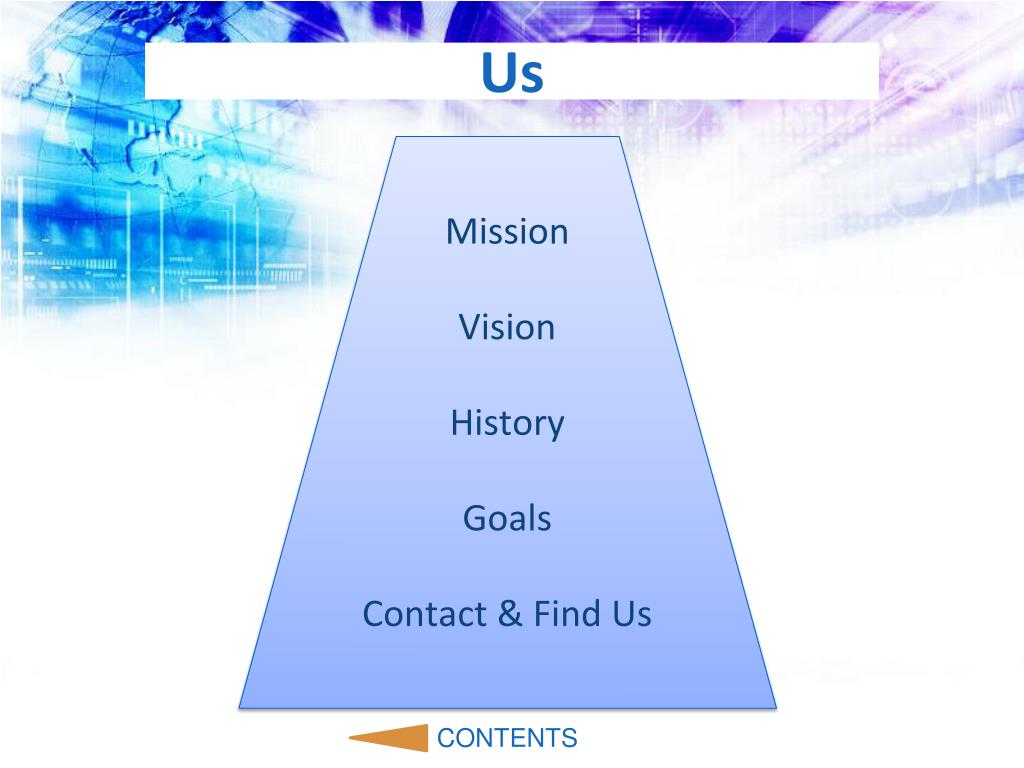 Us

Mission

Vision

History

Goals

Contact & Find Us

CONTENTS